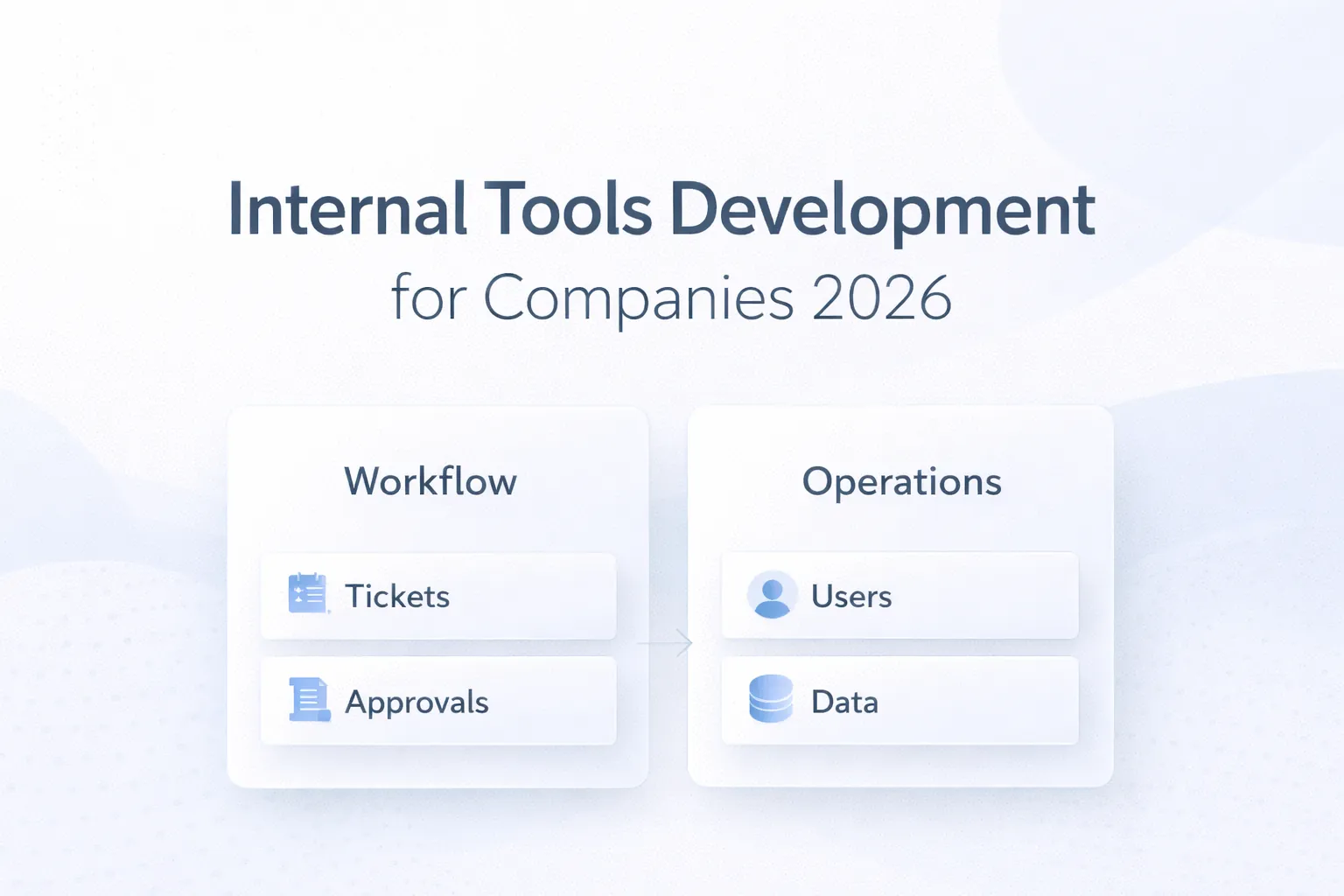 Internal Tools Development
for Companies 2026

Workflow

Tickets

Approvals

Operations

Users

Data